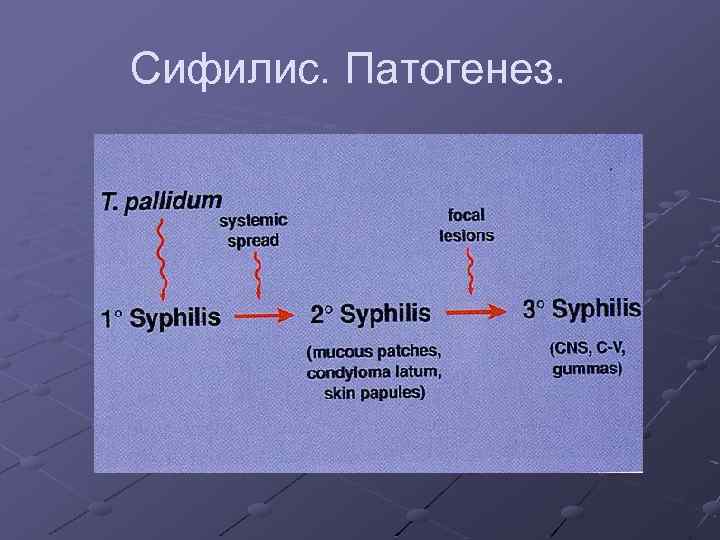 Сифилис. Патогенез.

T. pallidum

systemic spread

focal lesions

1° Syphilis

2° Syphilis

3° Syphilis

(mucous patches, condyloma latum, skin papules)

(CNS, C-V, gummas)